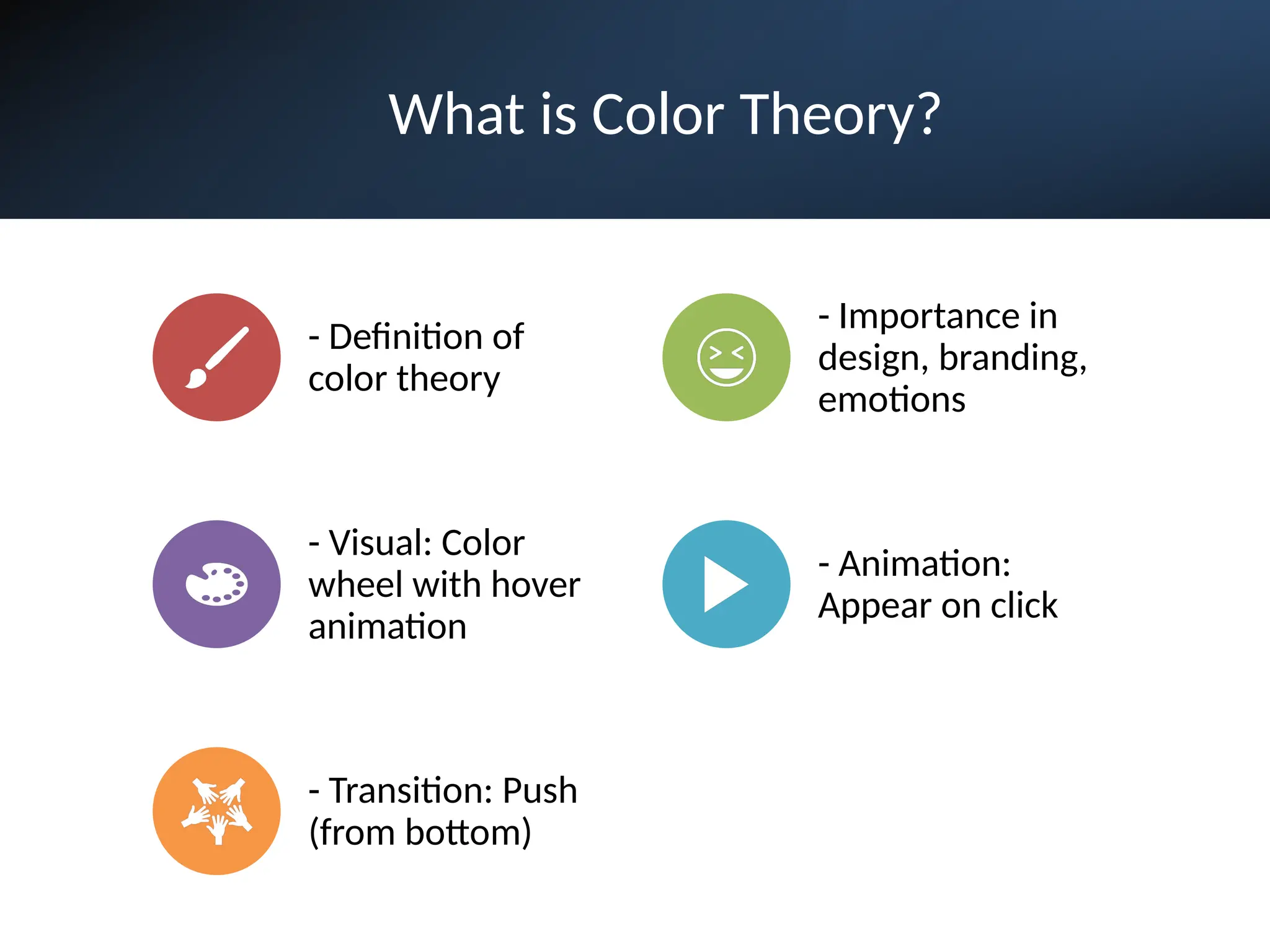 What is Color Theory?

- Definition of color theory

- Importance in design, branding, emotions

- Visual: Color wheel with hover animation

- Animation: Appear on click

- Transition: Push (from bottom)